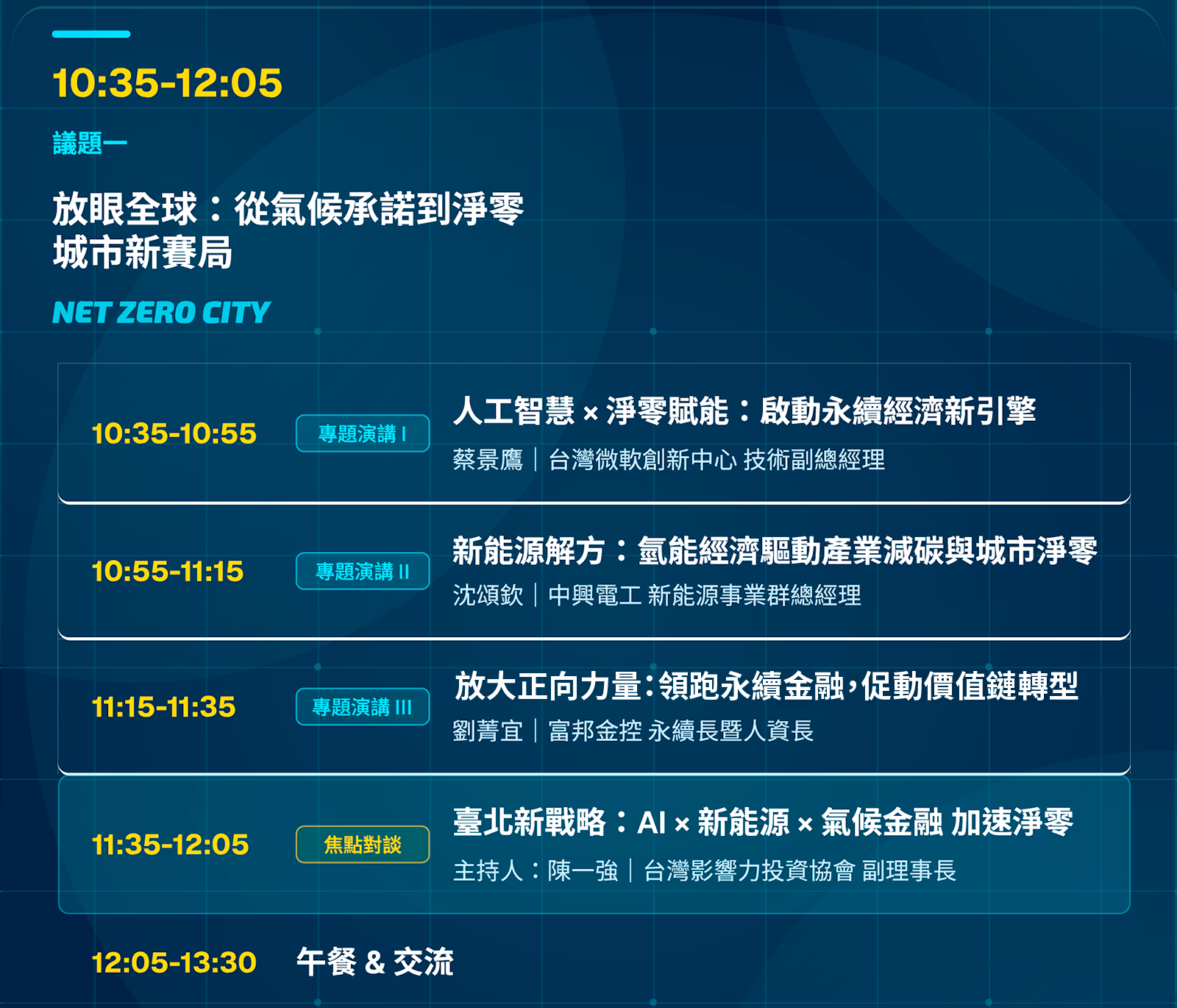 10:35-12:05

議題一

放眼全球：從氣候承諾到淨零城市新賽局

NET ZERO CITY

10:35-10:55

專題演講 I

人工智慧 × 淨零賦能：啟動永續經濟新引擎

蔡景鷹｜台灣微軟創新中心 技術副總經理

10:55-11:15

專題演講 II

新能源解方：氫能經濟驅動產業減碳與城市淨零

沈頌欽｜中興電工 新能源事業群總經理

11:15-11:35

專題演講 III

放大正向力量：領跑永續金融，促動價值鏈轉型

劉菁宜｜富邦金控 永續長暨人資長

11:35-12:05

焦點對談

臺北新戰略：AI × 新能源 × 氣候金融 加速淨零

主持人：陳一強｜台灣影響力投資協會 副理事長

12:05-13:30 午餐 & 交流